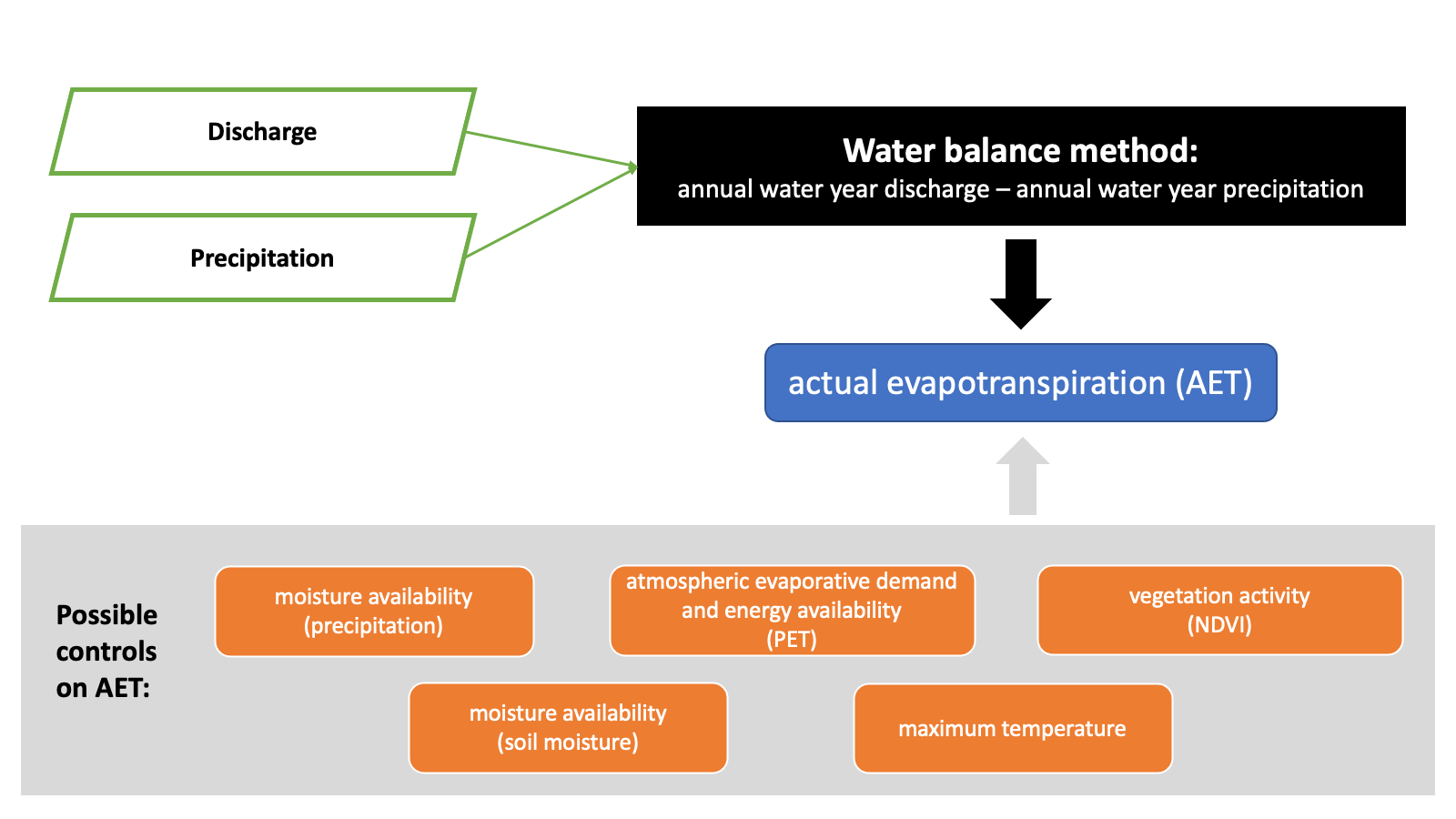 Discharge

Precipitation

Water balance method:
annual water year discharge – annual water year precipitation

actual evapotranspiration (AET)

Possible controls on AET:

moisture availability (precipitation)

atmospheric evaporative demand and energy availability (PET)

vegetation activity (NDVI)

moisture availability (soil moisture)

maximum temperature